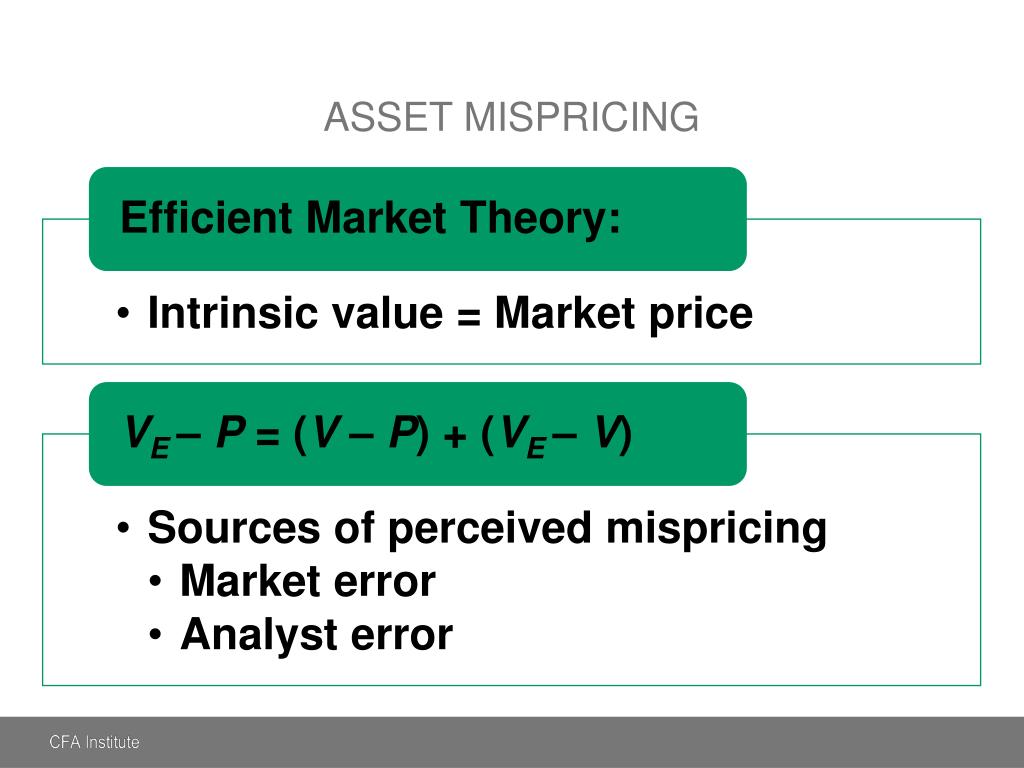 ASSET MISPRICING

Efficient Market Theory:

• Intrinsic value = Market price

$V_E - P = (V - P) + (V_E - V)$

• Sources of perceived mispricing
  • Market error
  • Analyst error

CFA Institute